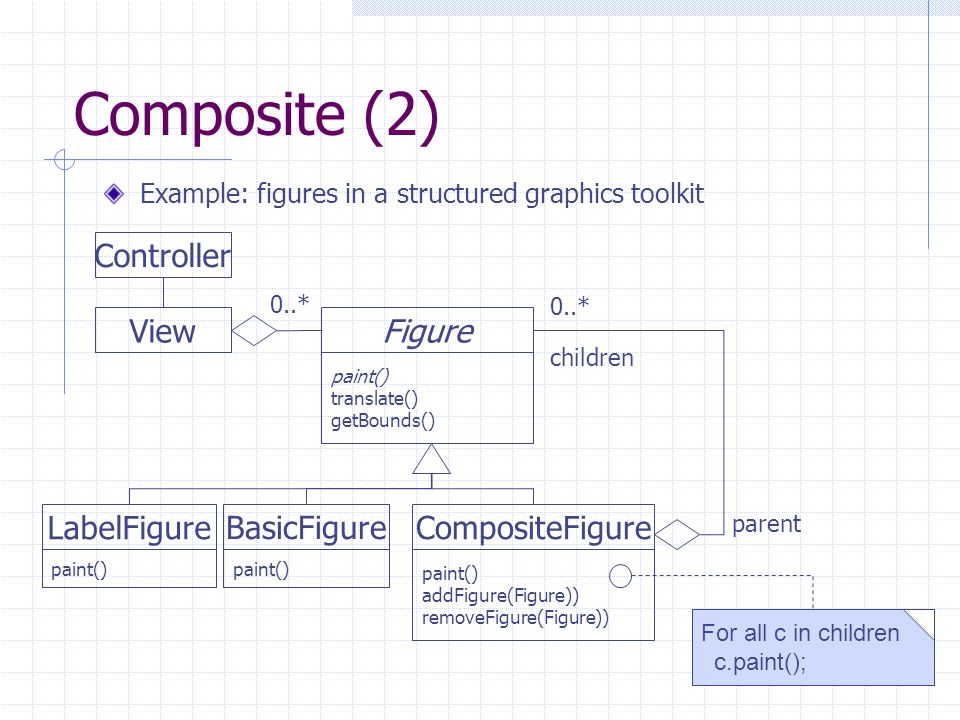 Composite (2)

Example: figures in a structured graphics toolkit

Controller

View

0..*

Figure

paint()
translate()
getBounds()

0..*

children

LabelFigure

paint()

BasicFigure

paint()

CompositeFigure

paint()
addFigure(Figure))
removeFigure(Figure))

parent

For all c in children
c.paint();